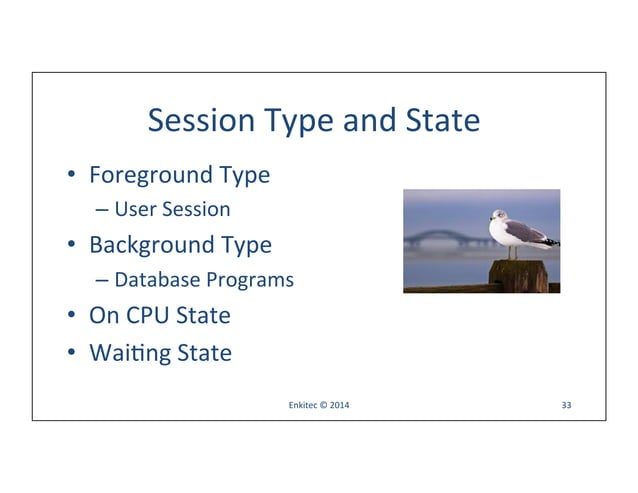 Session Type and State

• Foreground Type
– User Session
• Background Type
– Database Programs
• On CPU State
• Waiting State

Enkitec © 2014

33